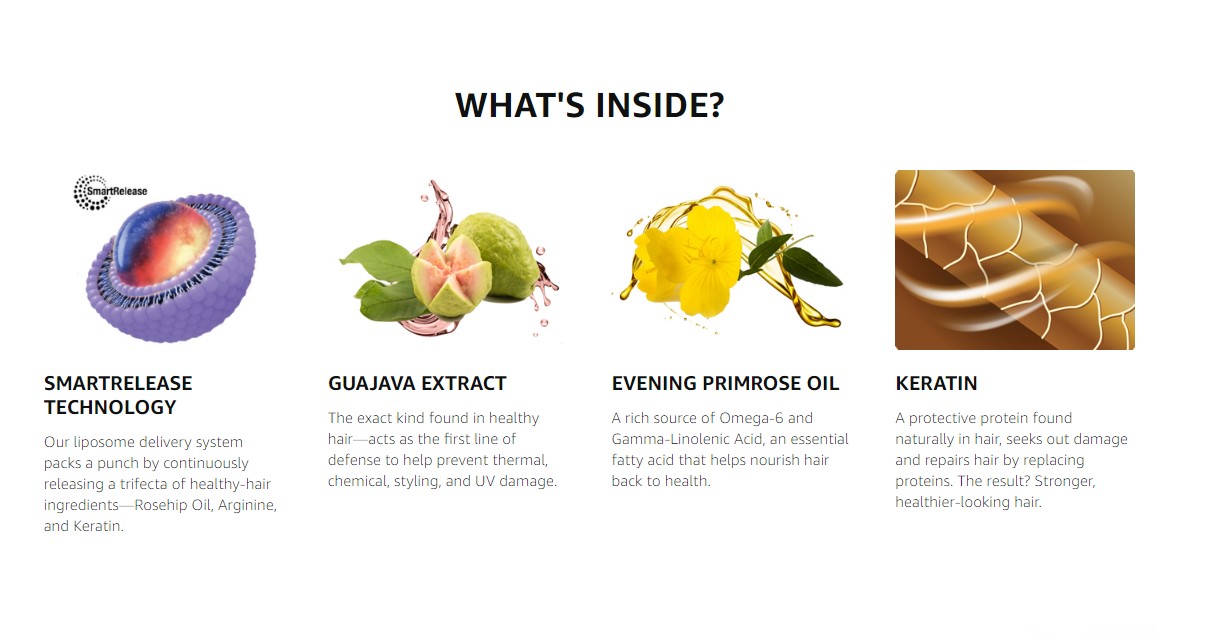 WHAT'S INSIDE?

SmartRelease

SMARTRELEASE TECHNOLOGY

Our liposome delivery system packs a punch by continuously releasing a trifecta of healthy-hair ingredients—Rosehip Oil, Arginine, and Keratin.

GUAJAVA EXTRACT

The exact kind found in healthy hair—acts as the first line of defense to help prevent thermal, chemical, styling, and UV damage.

EVENING PRIMROSE OIL

A rich source of Omega-6 and Gamma-Linolenic Acid, an essential fatty acid that helps nourish hair back to health.

KERATIN

A protective protein found naturally in hair, seeks out damage and repairs hair by replacing proteins. The result? Stronger, healthier-looking hair.